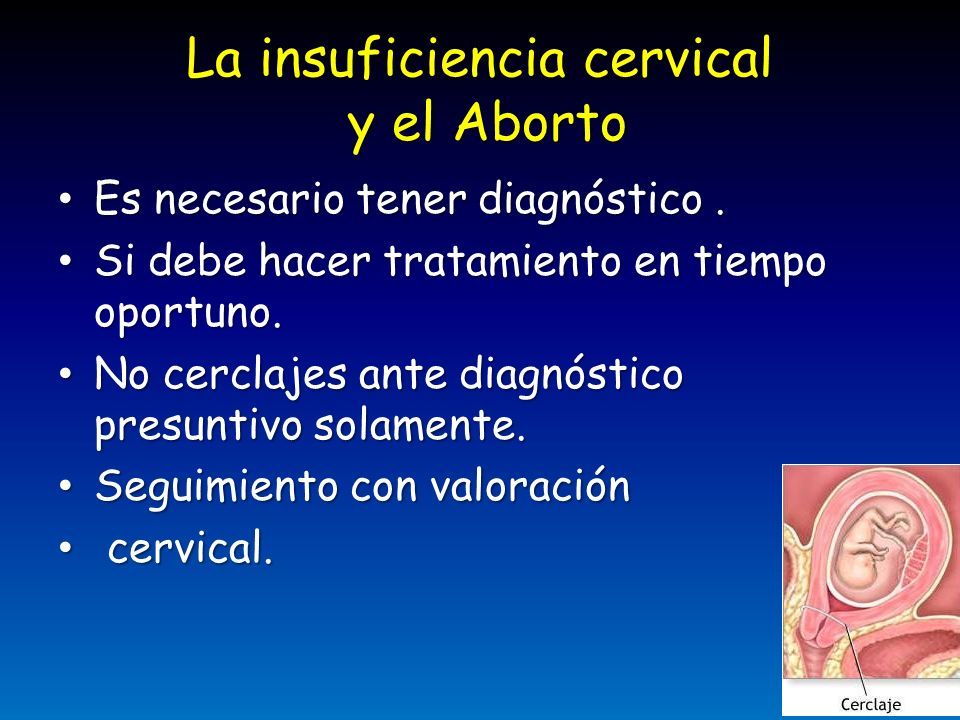 La insuficiencia cervical y el Aborto

• Es necesario tener diagnóstico .
• Si debe hacer tratamiento en tiempo oportuno.
• No cerclajes ante diagnóstico presuntivo solamente.
• Seguimiento con valoración
• cervical.

Cerclaje